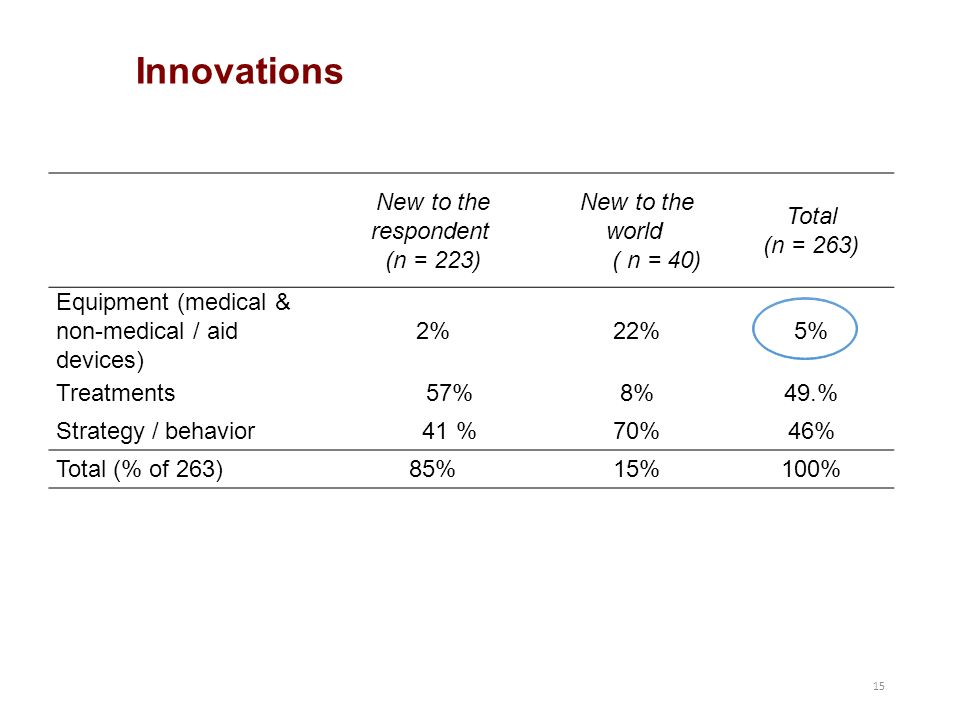 Innovations

| | New to the respondent (n = 223) | New to the world ( n = 40) | Total (n = 263) |
|---|---|---|---|
| Equipment (medical & non-medical / aid devices) | 2% | 22% | 5% |
| Treatments | 57% | 8% | 49.% |
| Strategy / behavior | 41 % | 70% | 46% |
| Total (% of 263) | 85% | 15% | 100% |

15